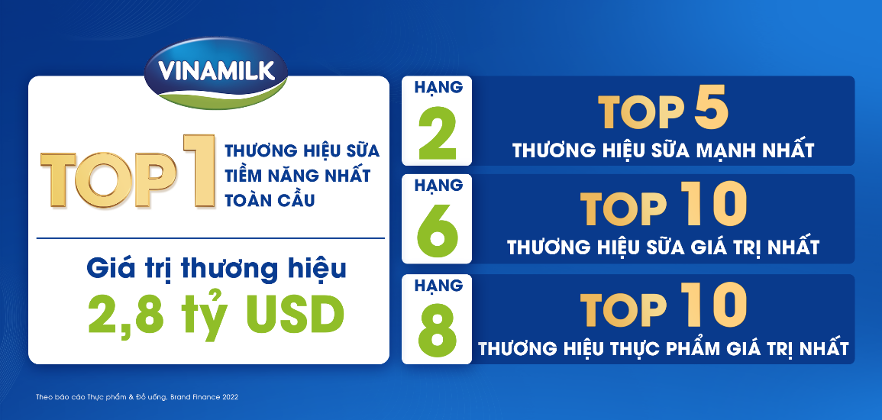 VINAMILK

TOP 1 THƯƠNG HIỆU SỮA TIỀM NĂNG NHẤT TOÀN CẦU

Giá trị thương hiệu
2,8 tỷ USD

HẠNG 2
TOP 5
THƯƠNG HIỆU SỮA MẠNH NHẤT

HẠNG 6
TOP 10
THƯƠNG HIỆU SỮA GIÁ TRỊ NHẤT

HẠNG 8
TOP 10
THƯƠNG HIỆU THỰC PHẨM GIÁ TRỊ NHẤT

Theo báo cáo Thực phẩm & Đồ uống, Brand Finance 2022